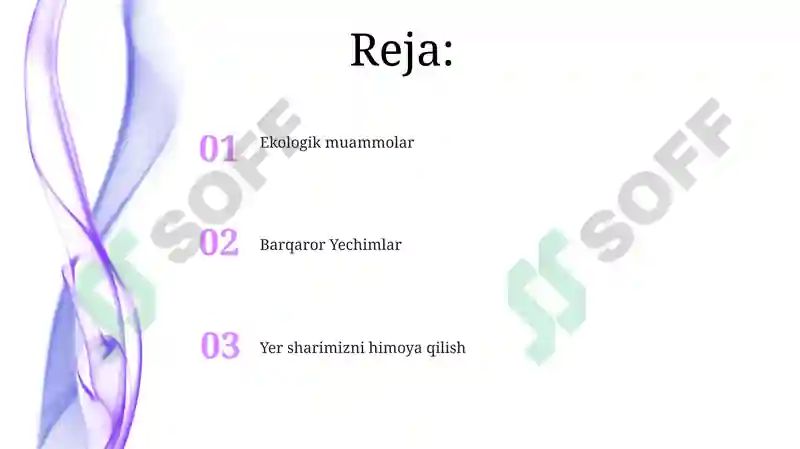 Reja:

01 Ekologik muammolar

02 Barqaror Yechimlar

03 Yer sharimizni himoya qilish

SOFF

SOFF